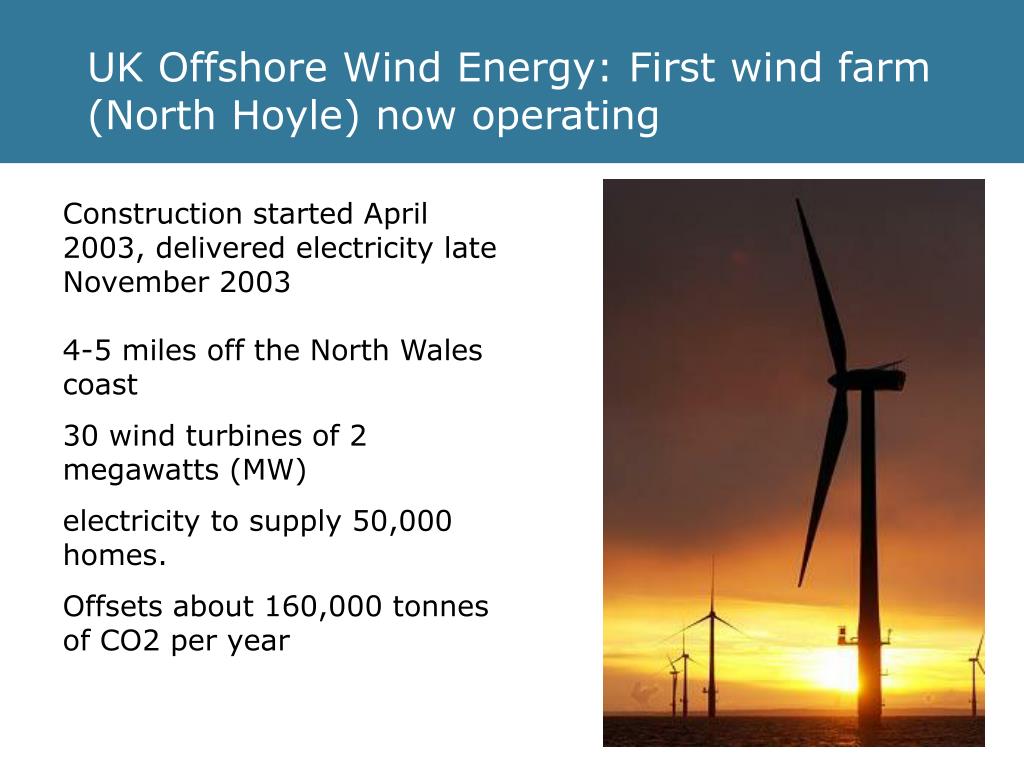 UK Offshore Wind Energy: First wind farm (North Hoyle) now operating

Construction started April 2003, delivered electricity late November 2003

4-5 miles off the North Wales coast

30 wind turbines of 2 megawatts (MW)

electricity to supply 50,000 homes.

Offsets about 160,000 tonnes of CO2 per year